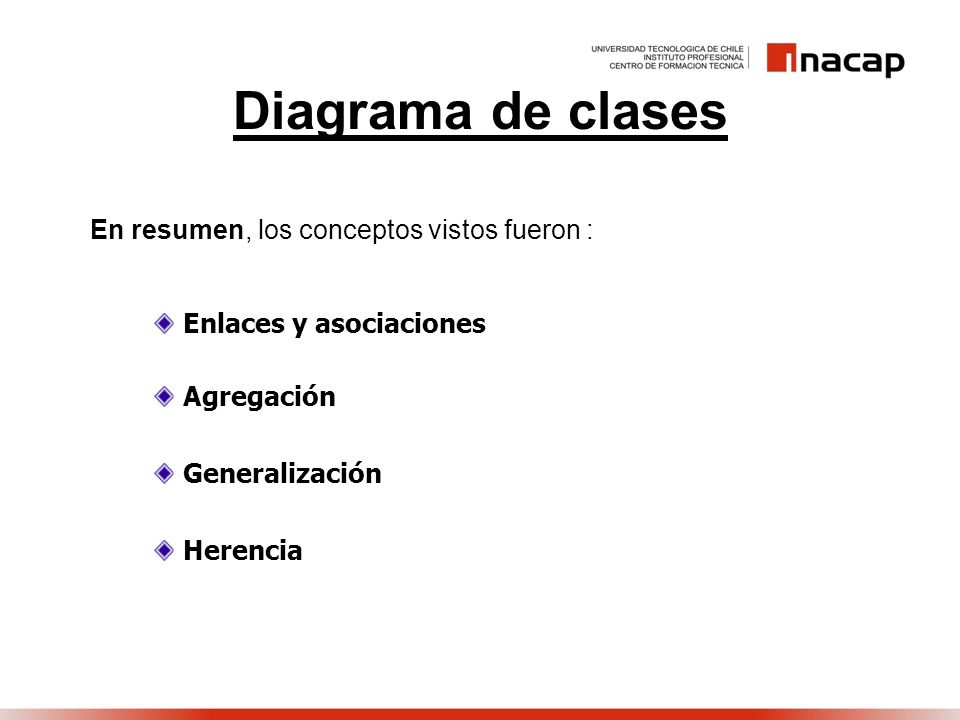 UNIVERSIDAD TECNOLOGICA DE CHILE
INSTITUTO PROFESIONAL
CENTRO DE FORMACION TECNICA

inacap

Diagrama de clases

En resumen, los conceptos vistos fueron :

Enlaces y asociaciones

Agregación

Generalización

Herencia